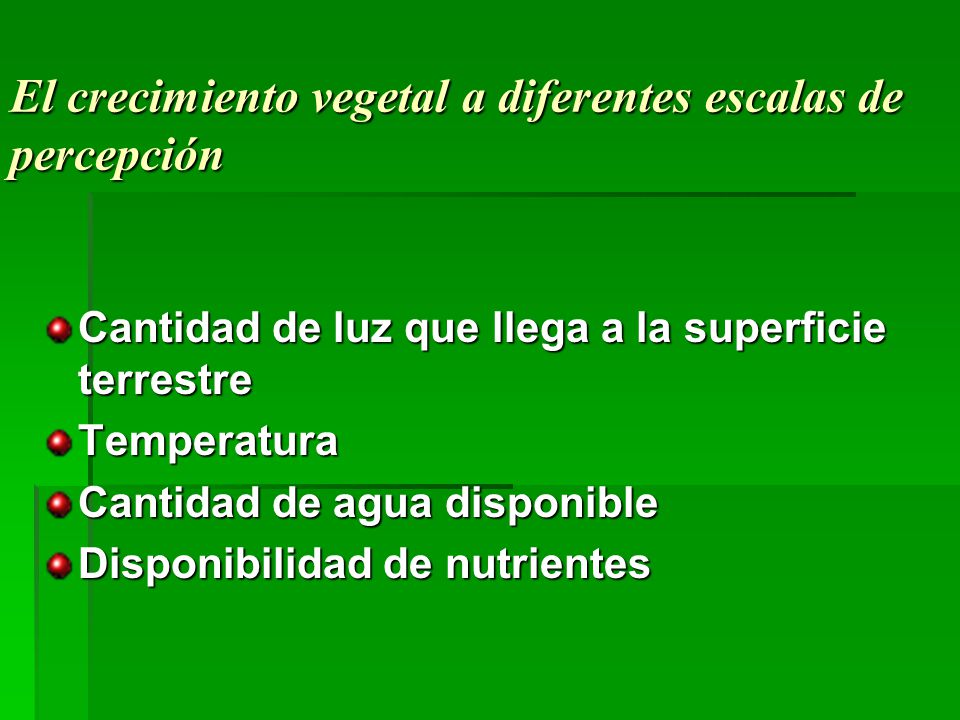 El crecimiento vegetal a diferentes escalas de percepción

Cantidad de luz que llega a la superficie terrestre
Temperatura
Cantidad de agua disponible
Disponibilidad de nutrientes